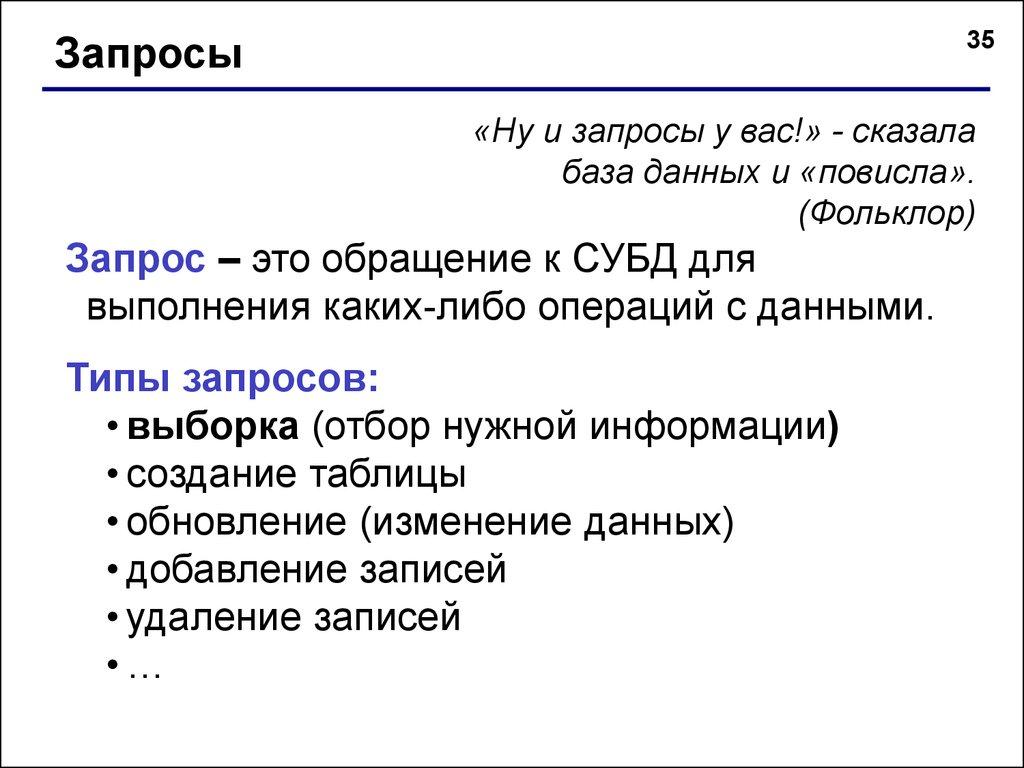 Запросы

35

«Ну и запросы у вас!» - сказала база данных и «повисла».
(Фольклор)

Запрос – это обращение к СУБД для выполнения каких-либо операций с данными.

Типы запросов:
• выборка (отбор нужной информации)
• создание таблицы
• обновление (изменение данных)
• добавление записей
• удаление записей
• …